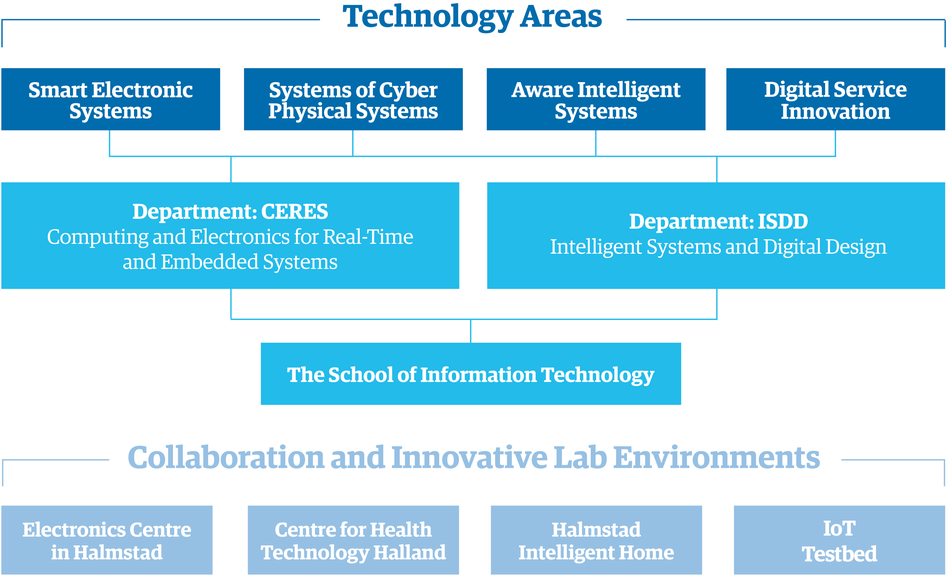 Technology Areas

Smart Electronic Systems

Systems of Cyber Physical Systems

Aware Intelligent Systems

Digital Service Innovation

Department: CERES
Computing and Electronics for Real-Time and Embedded Systems

Department: ISDD
Intelligent Systems and Digital Design

The School of Information Technology

Collaboration and Innovative Lab Environments

Electronics Centre in Halmstad

Centre for Health Technology Halland

Halmstad Intelligent Home

IoT Testbed